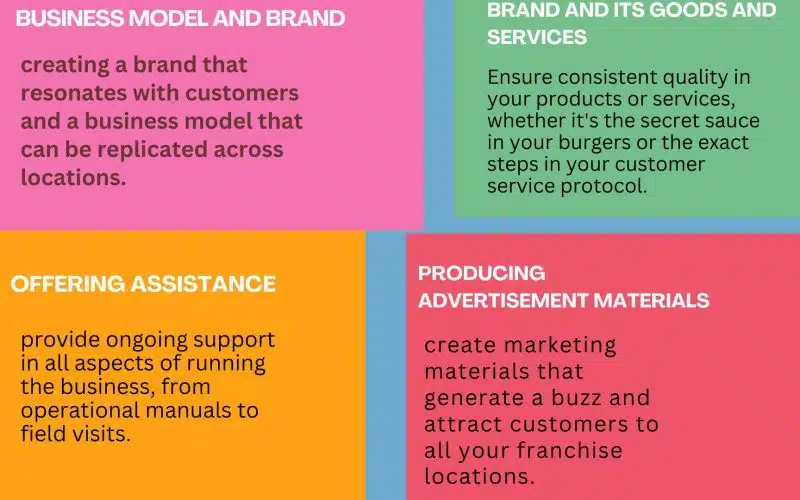 BUSINESS MODEL AND BRAND

creating a brand that resonates with customers and a business model that can be replicated across locations.

BRAND AND ITS GOODS AND SERVICES

Ensure consistent quality in your products or services, whether it's the secret sauce in your burgers or the exact steps in your customer service protocol.

OFFERING ASSISTANCE

provide ongoing support in all aspects of running the business, from operational manuals to field visits.

PRODUCING ADVERTISEMENT MATERIALS

create marketing materials that generate a buzz and attract customers to all your franchise locations.